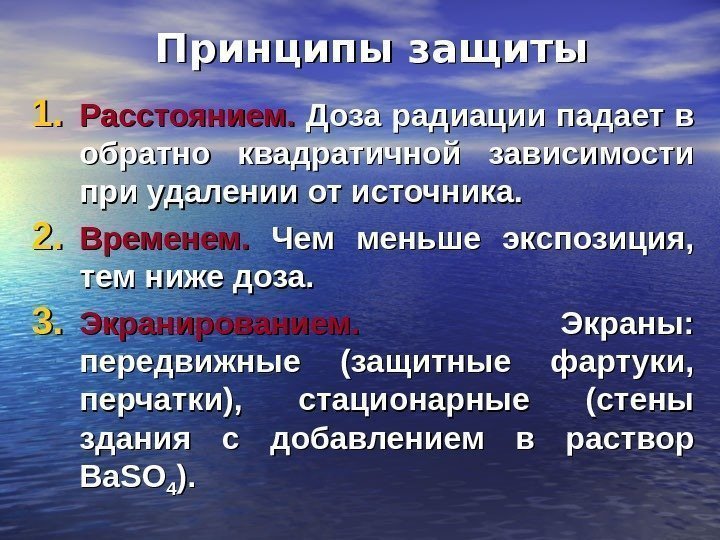 Принципы защиты

1. Расстоянием. Доза радиации падает в обратно квадратичной зависимости при удалении от источника.
2. Временем. Чем меньше экспозиция, тем ниже доза.
3. Экранированием. Экраны: передвижные (защитные фартуки, перчатки), стационарные (стены здания с добавлением в раствор $BaSO_4$).